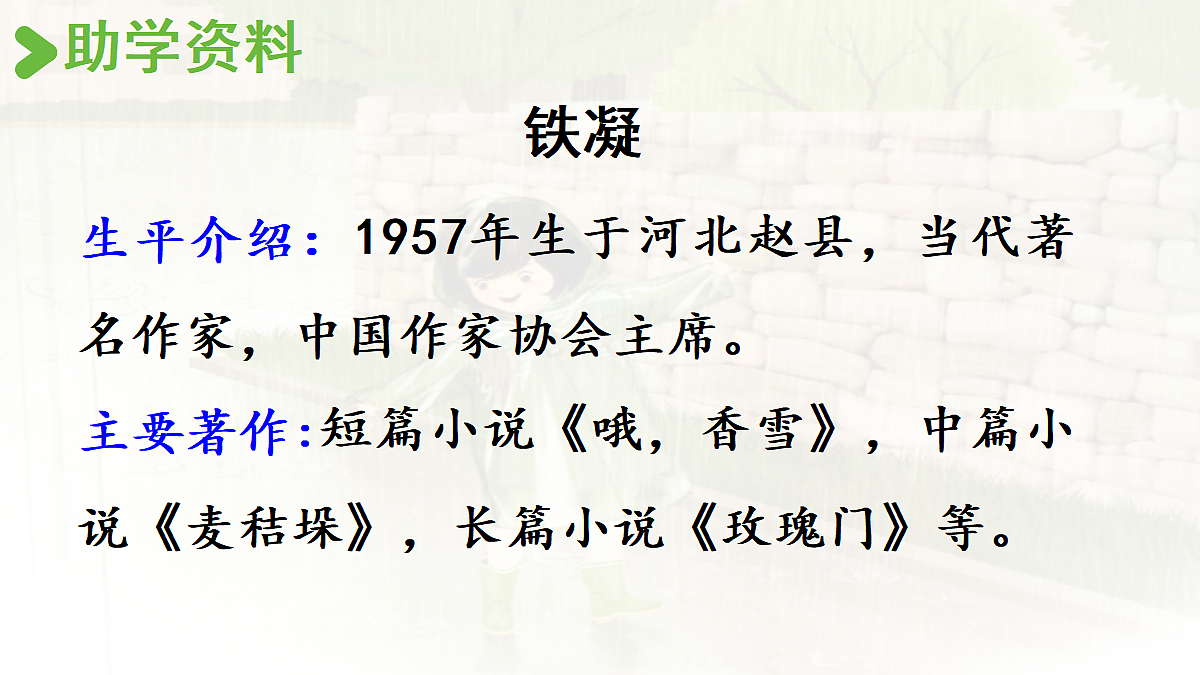 助学资料

铁凝

生平介绍：1957年生于河北赵县，当代著名作家，中国作家协会主席。

主要著作:短篇小说《哦，香雪》，中篇小说《麦秸垛》，长篇小说《玫瑰门》等。